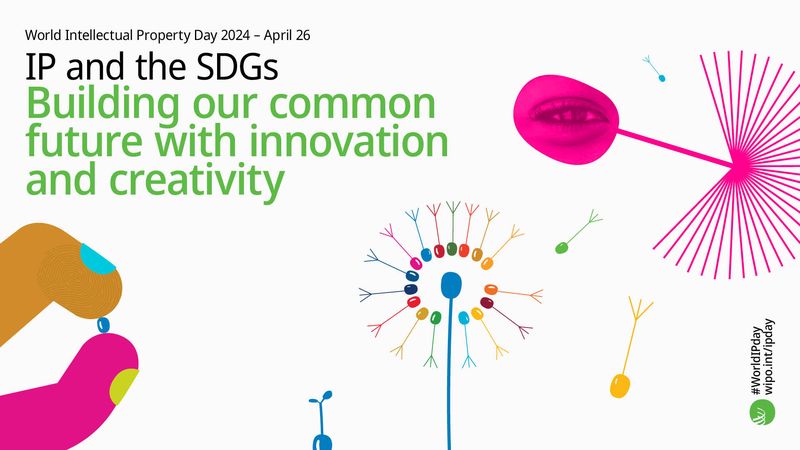 World Intellectual Property Day 2024 – April 26

IP and the SDGs
Building our common future with innovation and creativity

#WorldIPday
wipo.int/ipday